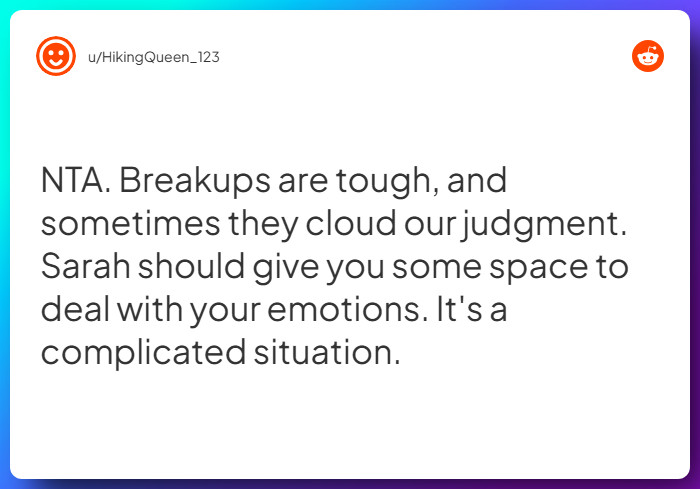 u/HikingQueen_123

NTA. Breakups are tough, and sometimes they cloud our judgment. Sarah should give you some space to deal with your emotions. It's a complicated situation.